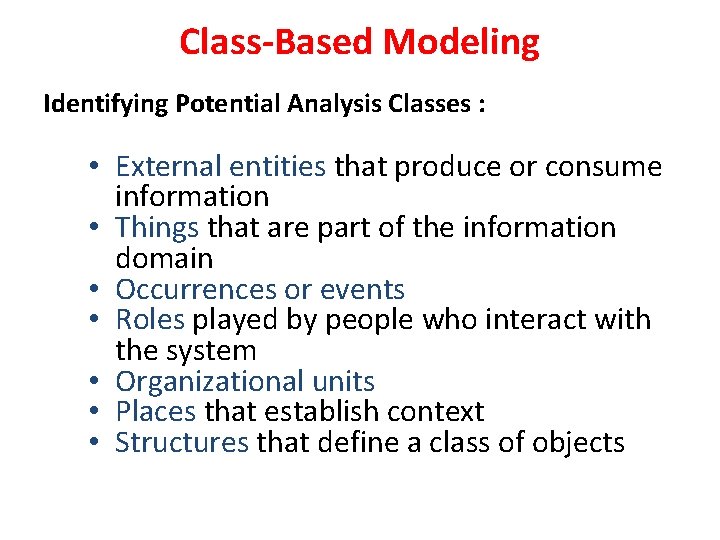 Class-Based Modeling

Identifying Potential Analysis Classes :

• External entities that produce or consume information
• Things that are part of the information domain
• Occurrences or events
• Roles played by people who interact with the system
• Organizational units
• Places that establish context
• Structures that define a class of objects